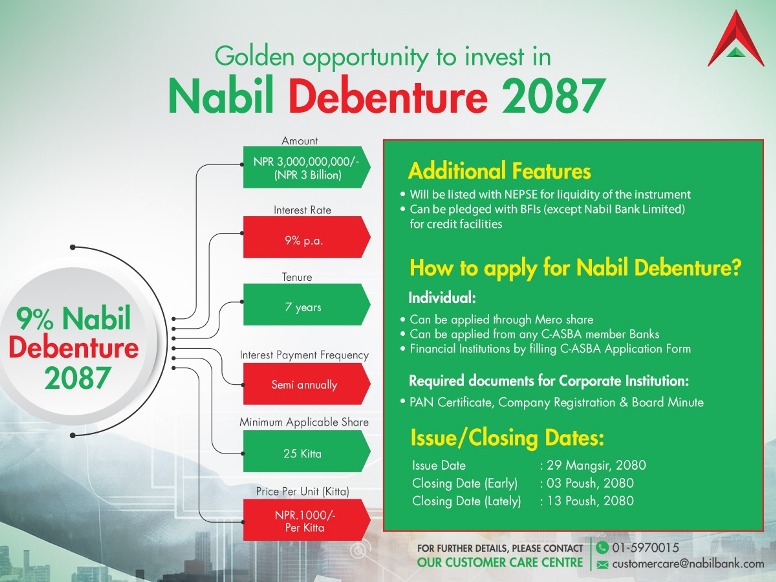 Golden opportunity to invest in
Nabil Debenture 2087

9% Nabil Debenture 2087

Amount
NPR 3,000,000,000/- (NPR 3 Billion)

Interest Rate
9% p.a.

Tenure
7 years

Interest Payment Frequency
Semi annually

Minimum Applicable Share
25 Kitta

Price Per Unit (Kitta)
NPR.1000/- Per Kitta

Additional Features
• Will be listed with NEPSE for liquidity of the instrument
• Can be pledged with BFIs (except Nabil Bank Limited) for credit facilities

How to apply for Nabil Debenture?
Individual:
• Can be applied through Mero share
• Can be applied from any C-ASBA member Banks
• Financial Institutions by filling C-ASBA Application Form

Required documents for Corporate Institution:
• PAN Certificate, Company Registration & Board Minute

Issue/Closing Dates:
Issue Date : 29 Mangsir, 2080
Closing Date (Early) : 03 Poush, 2080
Closing Date (Lately) : 13 Poush, 2080

FOR FURTHER DETAILS, PLEASE CONTACT
OUR CUSTOMER CARE CENTRE
01-5970015
customercare@nabilbank.com